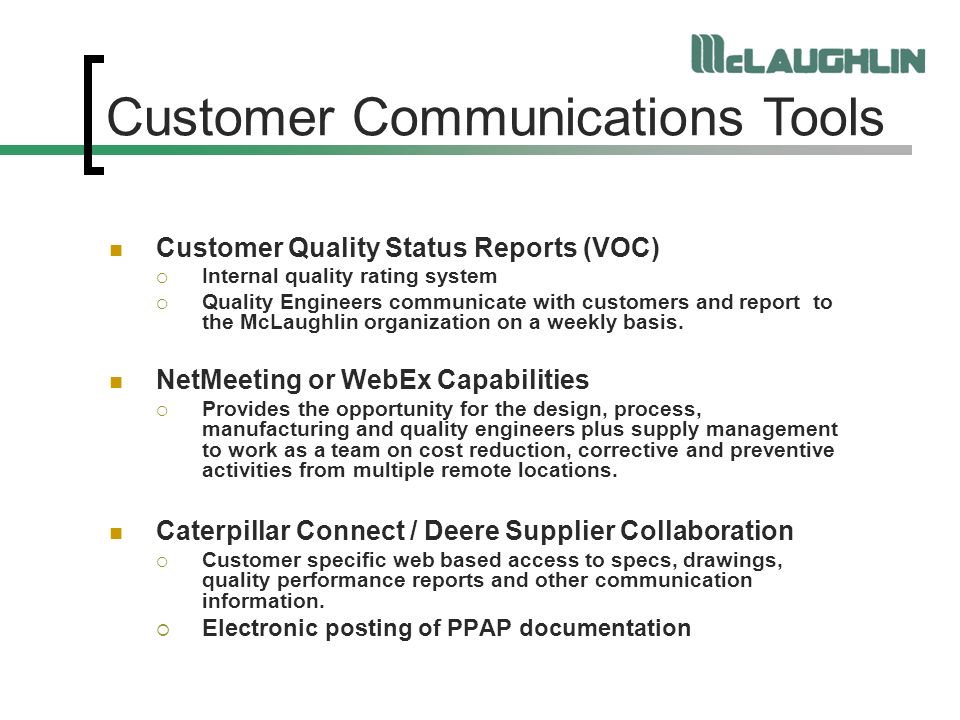 McLAUGHLIN

Customer Communications Tools

Customer Quality Status Reports (VOC)
Internal quality rating system
Quality Engineers communicate with customers and report to the McLaughlin organization on a weekly basis.

NetMeeting or WebEx Capabilities
Provides the opportunity for the design, process, manufacturing and quality engineers plus supply management to work as a team on cost reduction, corrective and preventive activities from multiple remote locations.

Caterpillar Connect / Deere Supplier Collaboration
Customer specific web based access to specs, drawings, quality performance reports and other communication information.
Electronic posting of PPAP documentation